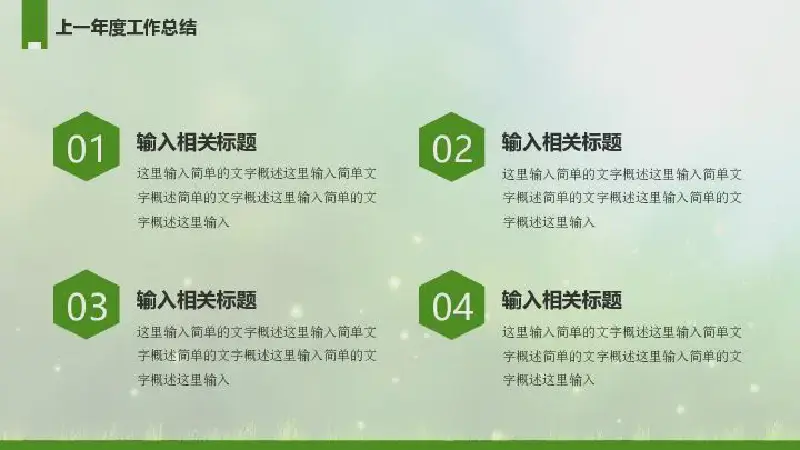 上一年度工作总结

01

输入相关标题

这里输入简单的文字概述这里输入简单文字概述简单的文字概述这里输入简单的文字概述这里输入

02

输入相关标题

这里输入简单的文字概述这里输入简单文字概述简单的文字概述这里输入简单的文字概述这里输入

03

输入相关标题

这里输入简单的文字概述这里输入简单文字概述简单的文字概述这里输入简单的文字概述这里输入

04

输入相关标题

这里输入简单的文字概述这里输入简单文字概述简单的文字概述这里输入简单的文字概述这里输入